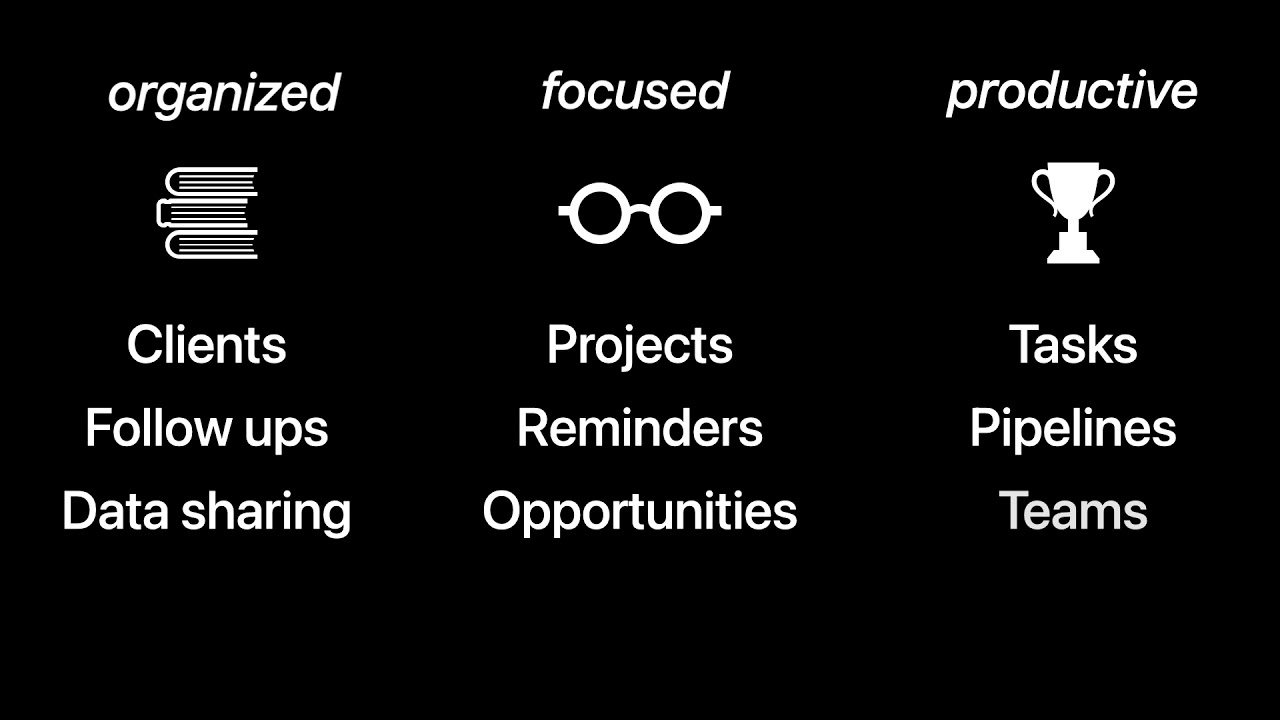 organized

Clients
Follow ups
Data sharing

focused

Projects
Reminders
Opportunities

productive

Tasks
Pipelines
Teams